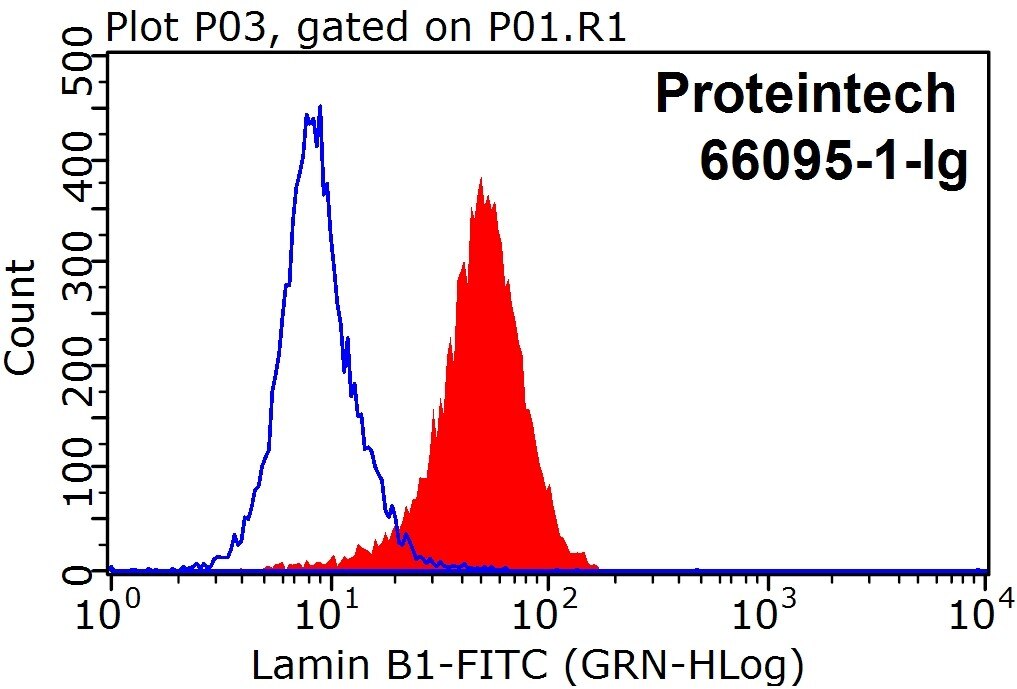 Plot P03, gated on P01.R1

Proteintech
66095-1-Ig

Count

500
400
300
200
100
0

$10^0$ $10^1$ $10^2$ $10^3$ $10^4$

Lamin B1-FITC (GRN-HLog)